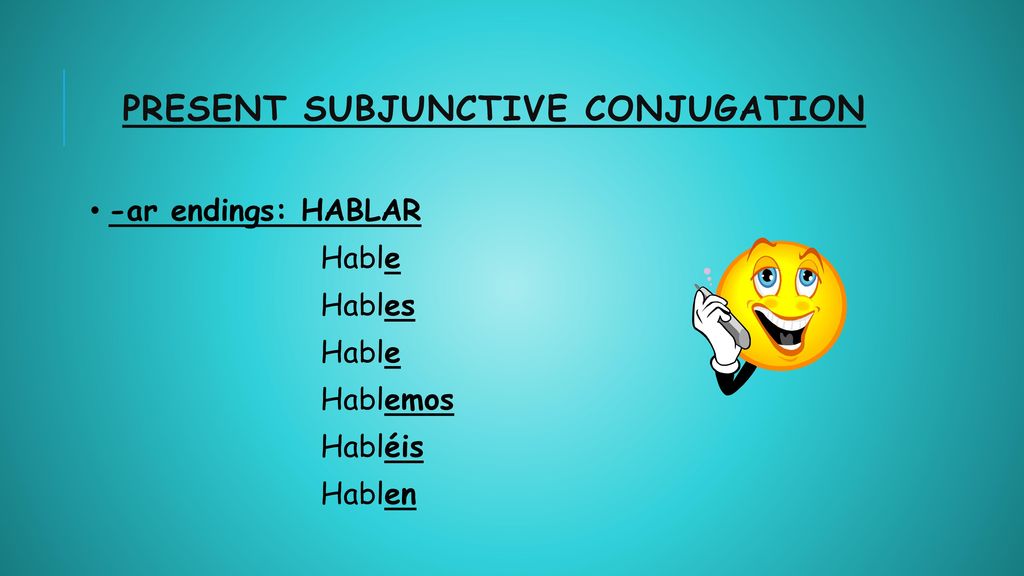 PRESENT SUBJUNCTIVE CONJUGATION

• -ar endings: HABLAR

Hable
Hables
Hable
Hablemos
Habléis
Hablen